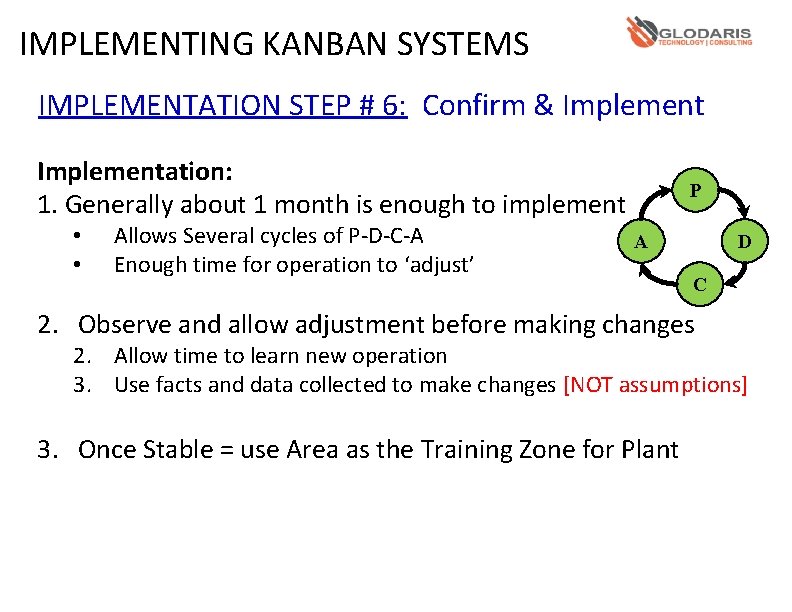 IMPLEMENTING KANBAN SYSTEMS

GLODARIS
TECHNOLOGY | CONSULTING

IMPLEMENTATION STEP # 6: Confirm & Implement

Implementation:
1. Generally about 1 month is enough to implement
• Allows Several cycles of P-D-C-A
• Enough time for operation to 'adjust'

P
D
C
A

2. Observe and allow adjustment before making changes
2. Allow time to learn new operation
3. Use facts and data collected to make changes [NOT assumptions]

3. Once Stable = use Area as the Training Zone for Plant